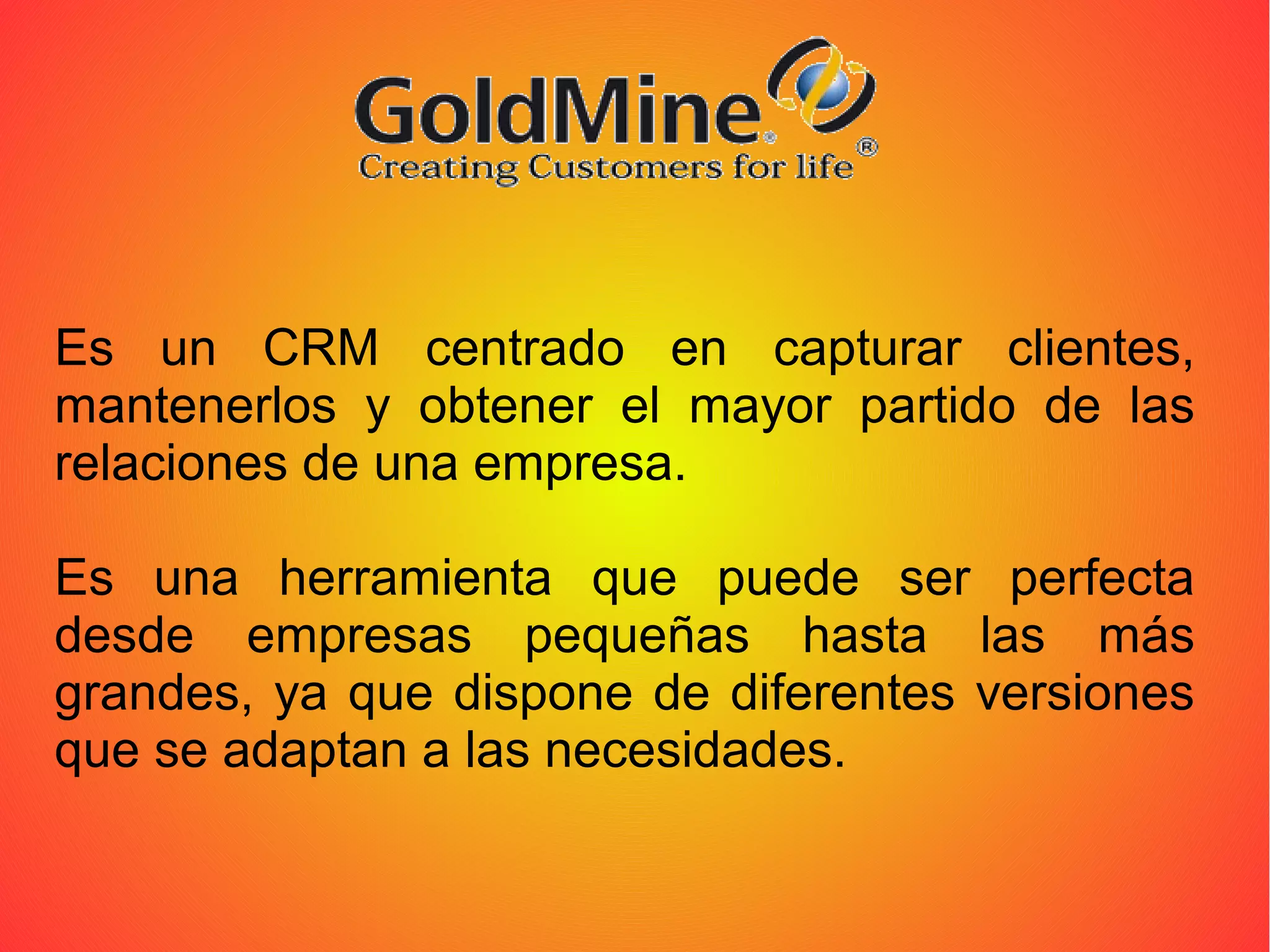 GoldMine®
Creating Customers for life®

Es un CRM centrado en capturar clientes, mantenerlos y obtener el mayor partido de las relaciones de una empresa.

Es una herramienta que puede ser perfecta desde empresas pequeñas hasta las más grandes, ya que dispone de diferentes versiones que se adaptan a las necesidades.